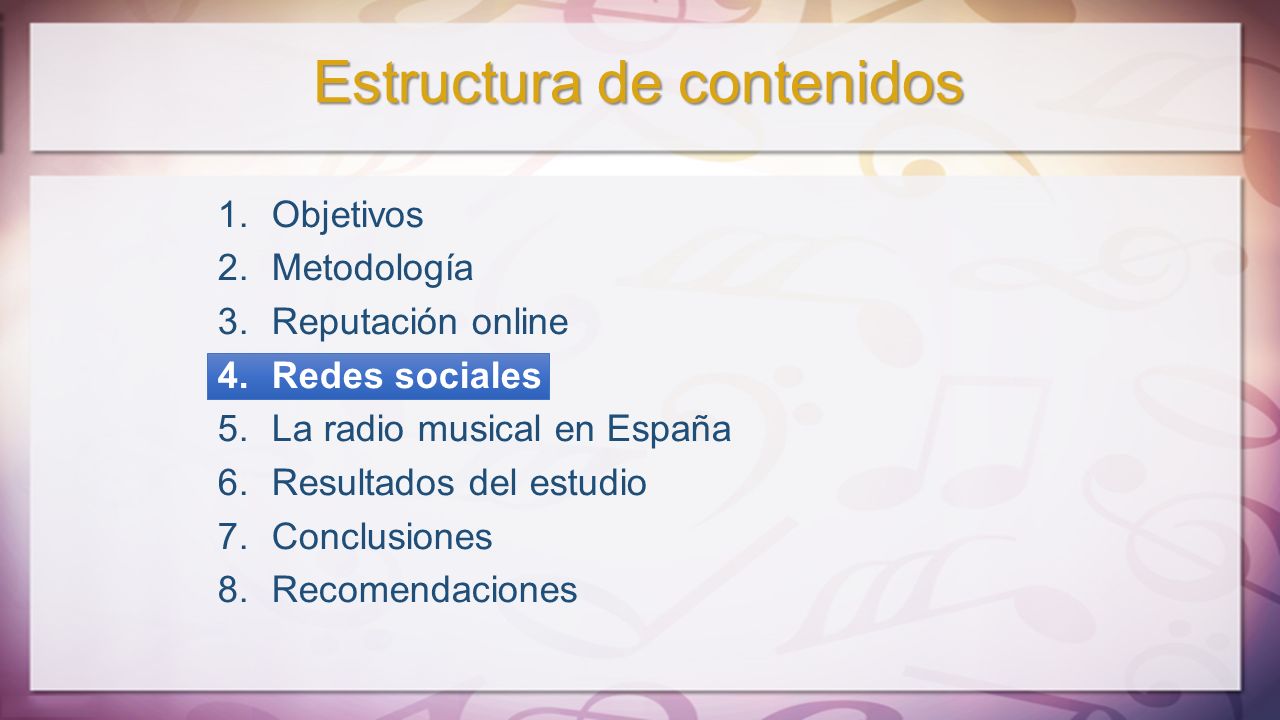 Estructura de contenidos

1. Objetivos
2. Metodología
3. Reputación online
4. Redes sociales
5. La radio musical en España
6. Resultados del estudio
7. Conclusiones
8. Recomendaciones